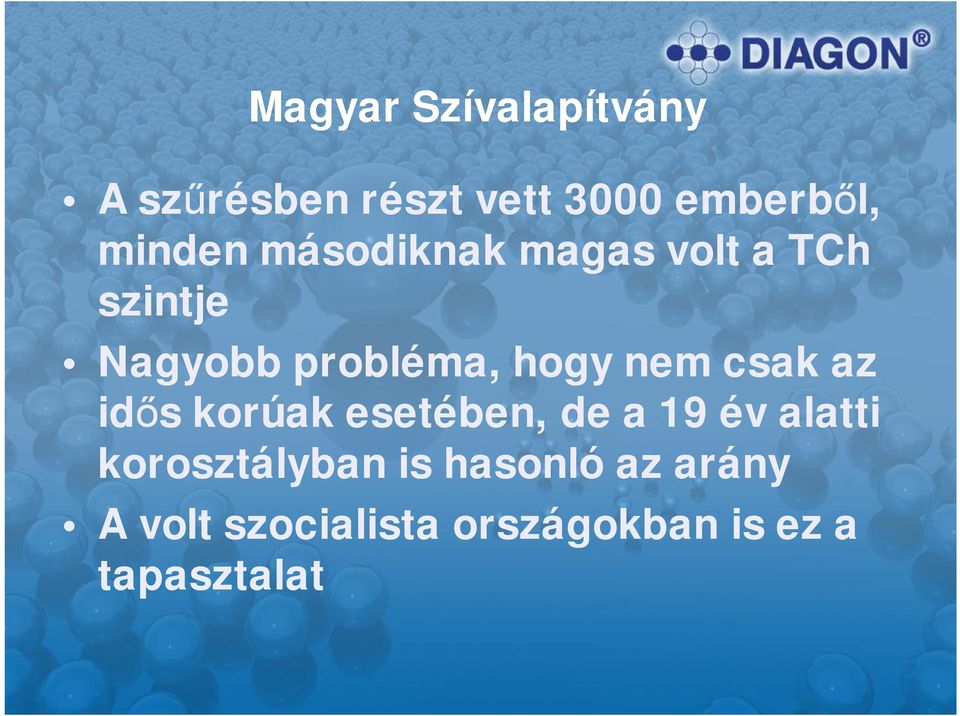 DIAGON®

Magyar Szívalapítvány

• A szűrésben részt vett 3000 emberből, minden másodiknak magas volt a TCh szintje
• Nagyobb probléma, hogy nem csak az idős korúak esetében, de a 19 év alatti korosztályban is hasonló az arány
• A volt szocialista országokban is ez a tapasztalat